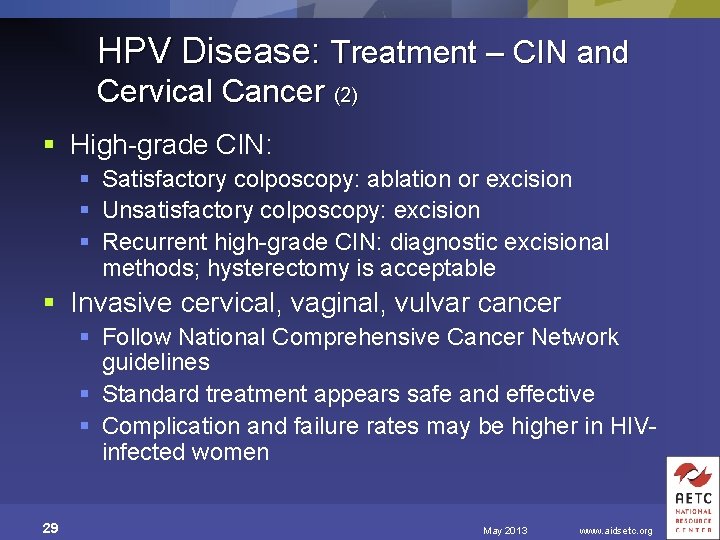 HPV Disease: Treatment – CIN and Cervical Cancer (2)

▪ High-grade CIN:
  ▪ Satisfactory colposcopy: ablation or excision
  ▪ Unsatisfactory colposcopy: excision
  ▪ Recurrent high-grade CIN: diagnostic excisional methods; hysterectomy is acceptable
▪ Invasive cervical, vaginal, vulvar cancer
  ▪ Follow National Comprehensive Cancer Network guidelines
  ▪ Standard treatment appears safe and effective
  ▪ Complication and failure rates may be higher in HIV-infected women

29

May 2013

www.aidsetc.org

AETC NATIONAL RESOURCE CENTER